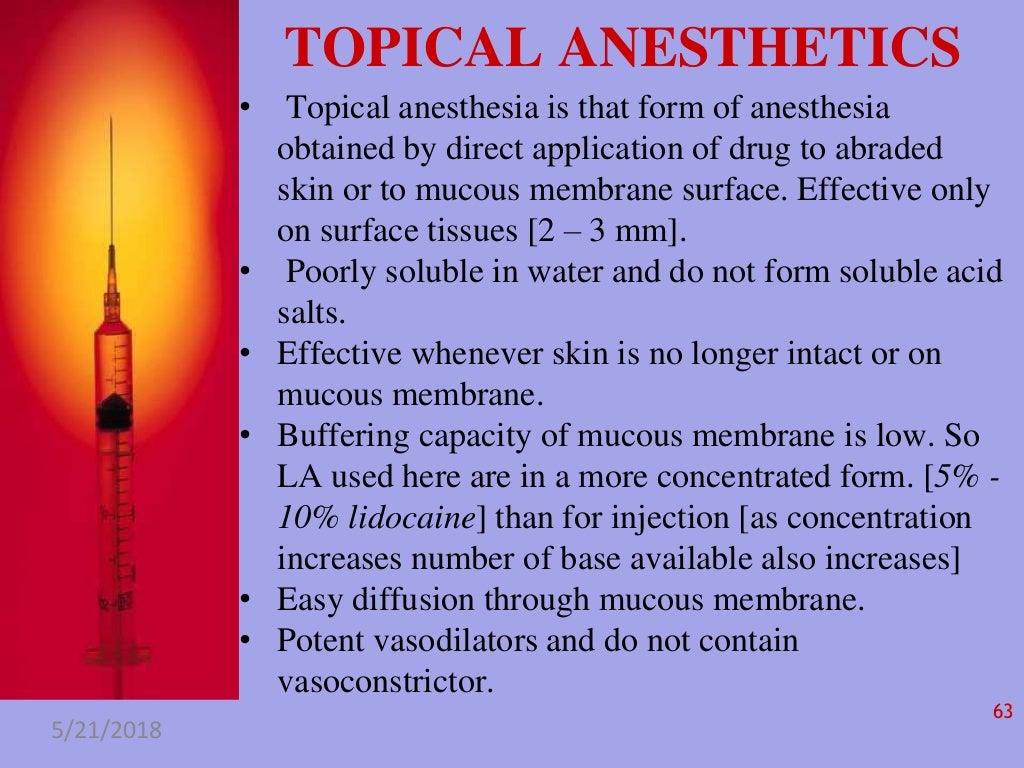 TOPICAL ANESTHETICS

• Topical anesthesia is that form of anesthesia obtained by direct application of drug to abraded skin or to mucous membrane surface. Effective only on surface tissues [2 – 3 mm].
• Poorly soluble in water and do not form soluble acid salts.
• Effective whenever skin is no longer intact or on mucous membrane.
• Buffering capacity of mucous membrane is low. So LA used here are in a more concentrated form. [5% - 10% lidocaine] than for injection [as concentration increases number of base available also increases]
• Easy diffusion through mucous membrane.
• Potent vasodilators and do not contain vasoconstrictor.

5/21/2018

63